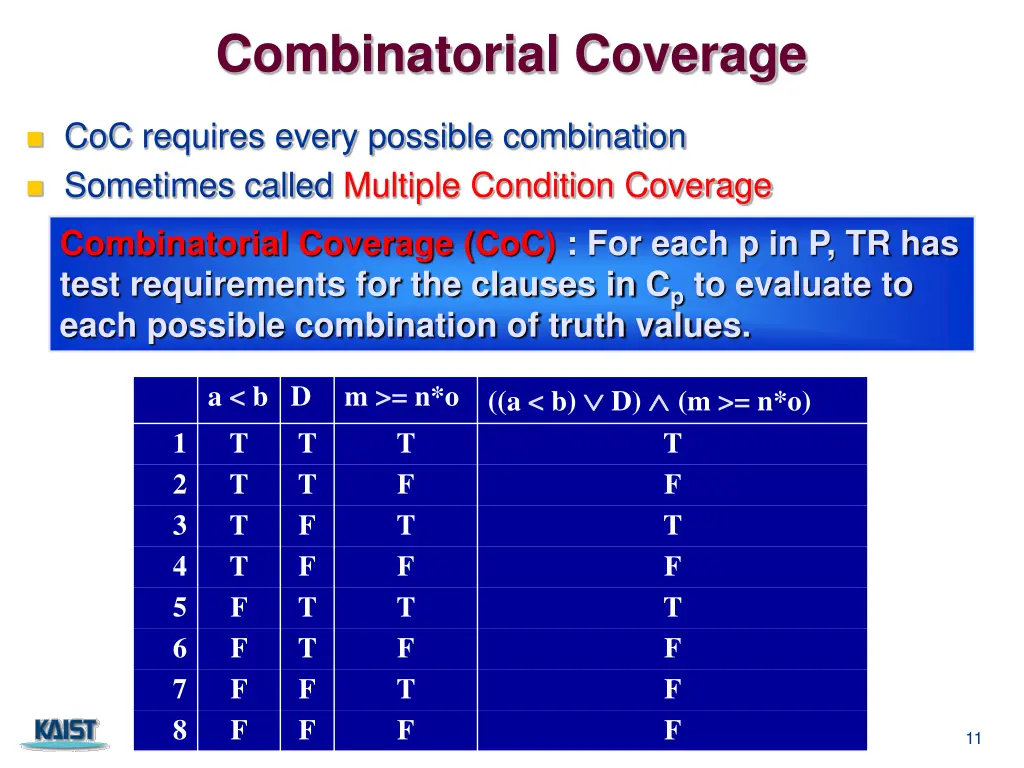 Combinatorial Coverage

CoC requires every possible combination

Sometimes called Multiple Condition Coverage

Combinatorial Coverage (CoC) : For each p in P, TR has test requirements for the clauses in $C_p$ to evaluate to each possible combination of truth values.

| | a < b | D | m >= n*o | ((a < b) $\vee$ D) $\wedge$ (m >= n*o) |
|---|---|---|---|---|
| 1 | T | T | T | T |
| 2 | T | T | F | F |
| 3 | T | F | T | T |
| 4 | T | F | F | F |
| 5 | F | T | T | T |
| 6 | F | T | F | F |
| 7 | F | F | T | F |
| 8 | F | F | F | F |

KAIST

11